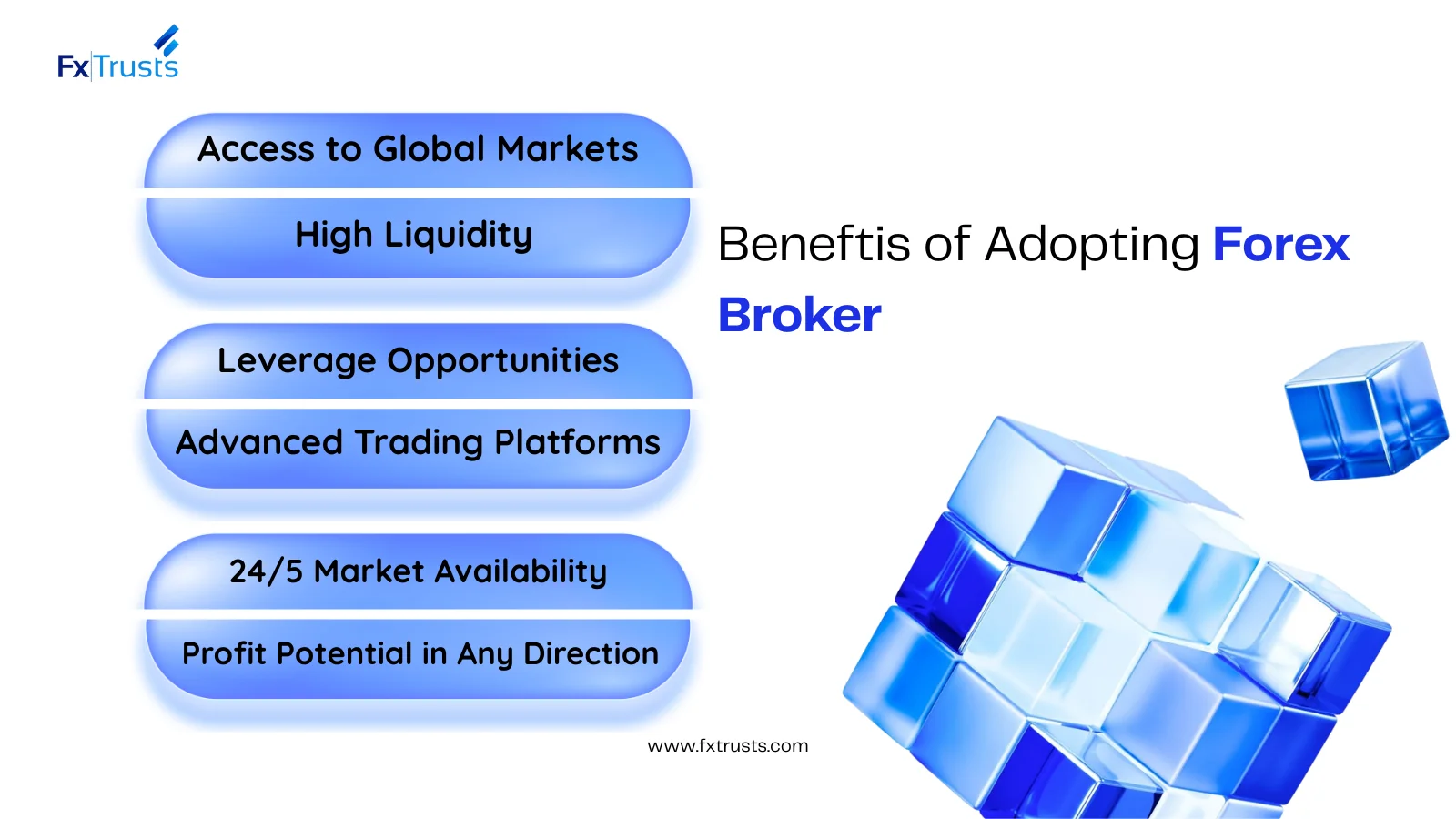 Fx Trusts

Access to Global Markets

High Liquidity

Leverage Opportunities

Advanced Trading Platforms

24/5 Market Availability

Profit Potential in Any Direction

Beneftis of Adopting Forex Broker

www.fxtrusts.com